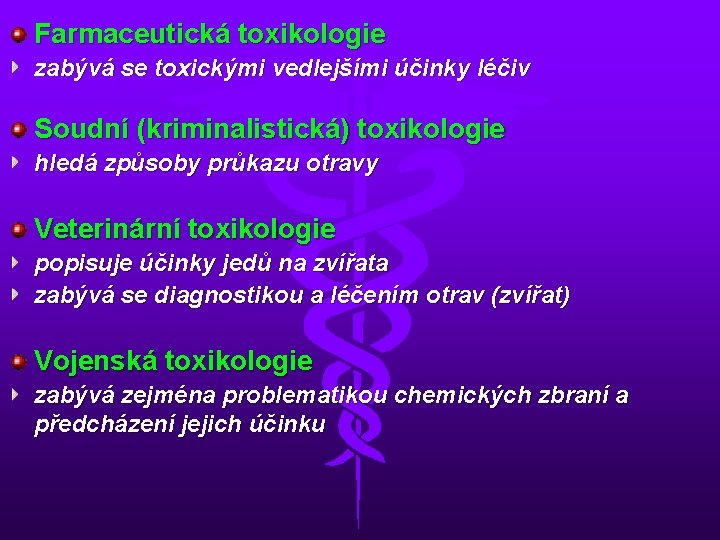 Farmaceutická toxikologie

zabývá se toxickými vedlejšími účinky léčiv

Soudní (kriminalistická) toxikologie

hledá způsoby průkazu otravy

Veterinární toxikologie

popisuje účinky jedů na zvířata

zabývá se diagnostikou a léčením otrav (zvířat)

Vojenská toxikologie

zabývá zejména problematikou chemických zbraní a předcházení jejich účinku